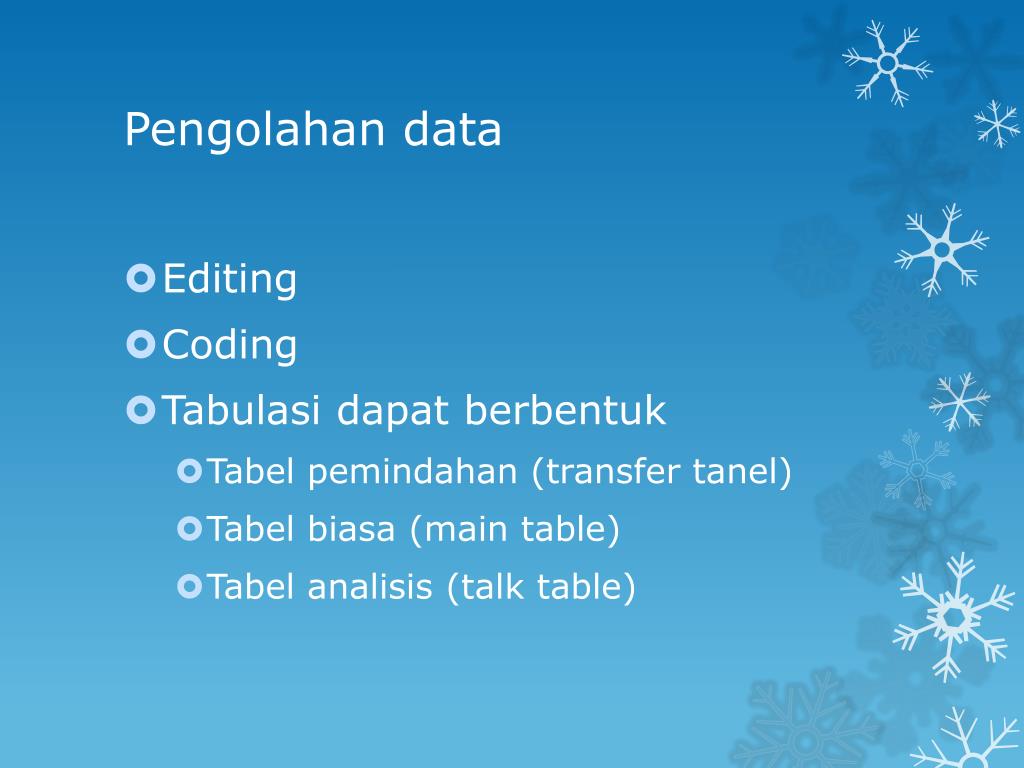 Pengolahan data

Editing
Coding
Tabulasi dapat berbentuk
Tabel pemindahan (transfer tanel)
Tabel biasa (main table)
Tabel analisis (talk table)